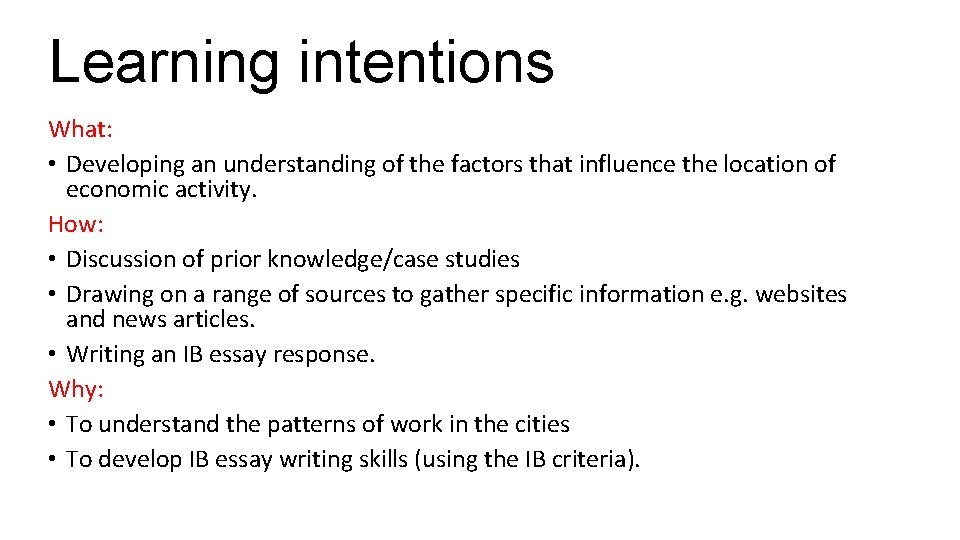 Learning intentions

What:
• Developing an understanding of the factors that influence the location of economic activity.
How:
• Discussion of prior knowledge/case studies
• Drawing on a range of sources to gather specific information e.g. websites and news articles.
• Writing an IB essay response.
Why:
• To understand the patterns of work in the cities
• To develop IB essay writing skills (using the IB criteria).